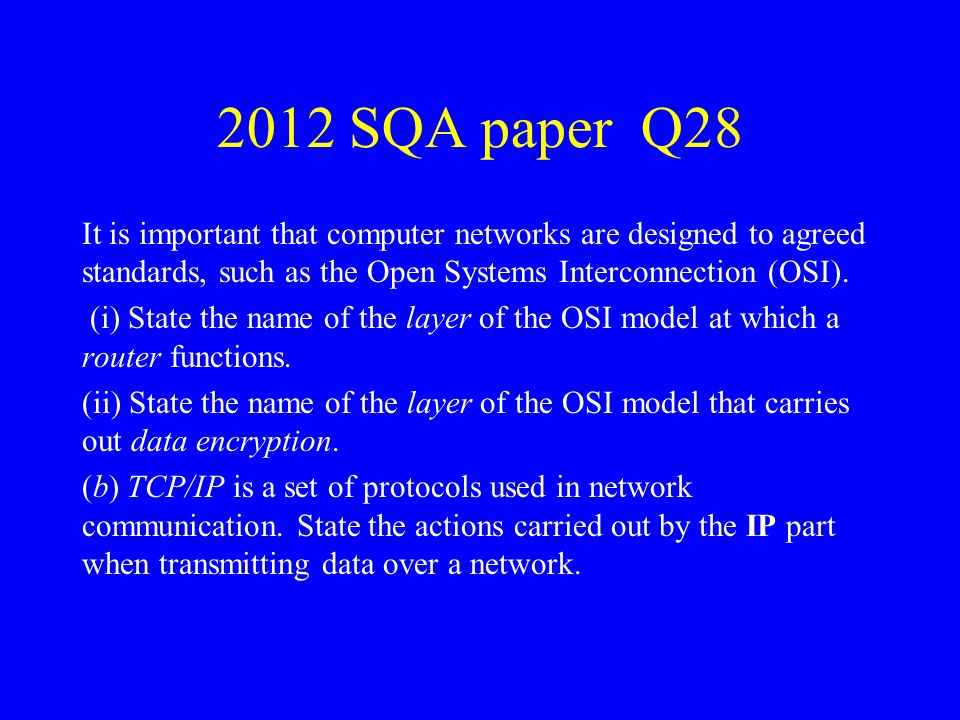 2012 SQA paper Q28

It is important that computer networks are designed to agreed standards, such as the Open Systems Interconnection (OSI).

(i) State the name of the layer of the OSI model at which a router functions.

(ii) State the name of the layer of the OSI model that carries out data encryption.

(b) TCP/IP is a set of protocols used in network communication. State the actions carried out by the IP part when transmitting data over a network.